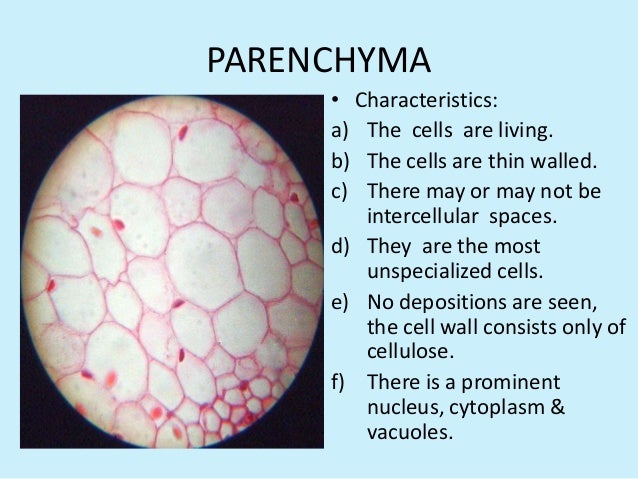 PARENCHYMA

• Characteristics:

a) The cells are living.

b) The cells are thin walled.

c) There may or may not be intercellular spaces.

d) They are the most unspecialized cells.

e) No depositions are seen, the cell wall consists only of cellulose.

f) There is a prominent nucleus, cytoplasm & vacuoles.